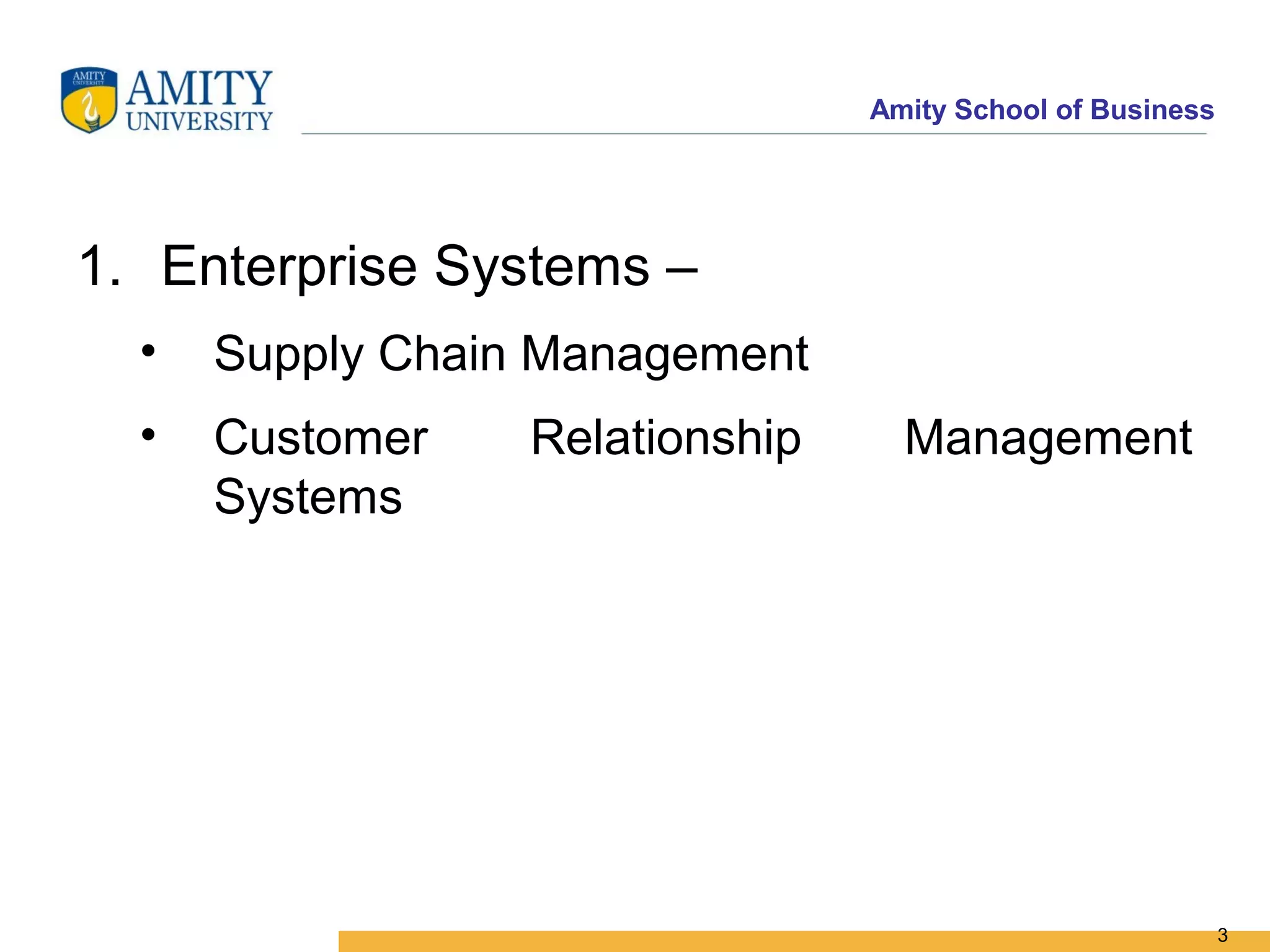 AMITY UNIVERSITY

AMITY UNIVERSITY

Amity School of Business

1. Enterprise Systems –

• Supply Chain Management

• Customer Relationship Management Systems

3